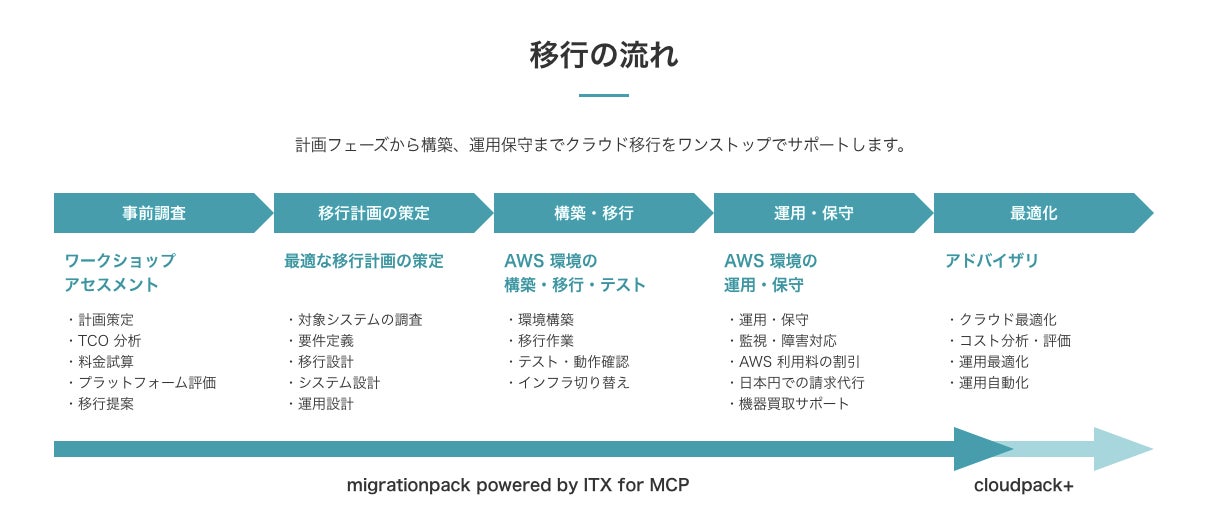 移行の流れ

計画フェーズから構築、運用保守までクラウド移行をワンストップでサポートします。

事前調査

ワークショップ
アセスメント

・計画策定
・TCO 分析
・料金試算
・プラットフォーム評価
・移行提案

移行計画の策定

最適な移行計画の策定

・対象システムの調査
・要件定義
・移行設計
・システム設計
・運用設計

構築・移行

AWS 環境の
構築・移行・テスト

・環境構築
・移行作業
・テスト・動作確認
・インフラ切り替え

運用・保守

AWS 環境の
運用・保守

・運用・保守
・監視・障害対応
・AWS 利用料の割引
・日本円での請求代行
・機器買取サポート

最適化

アドバイザリ

・クラウド最適化
・コスト分析・評価
・運用最適化
・運用自動化

migrationpack powered by ITX for MCP

cloudpack+